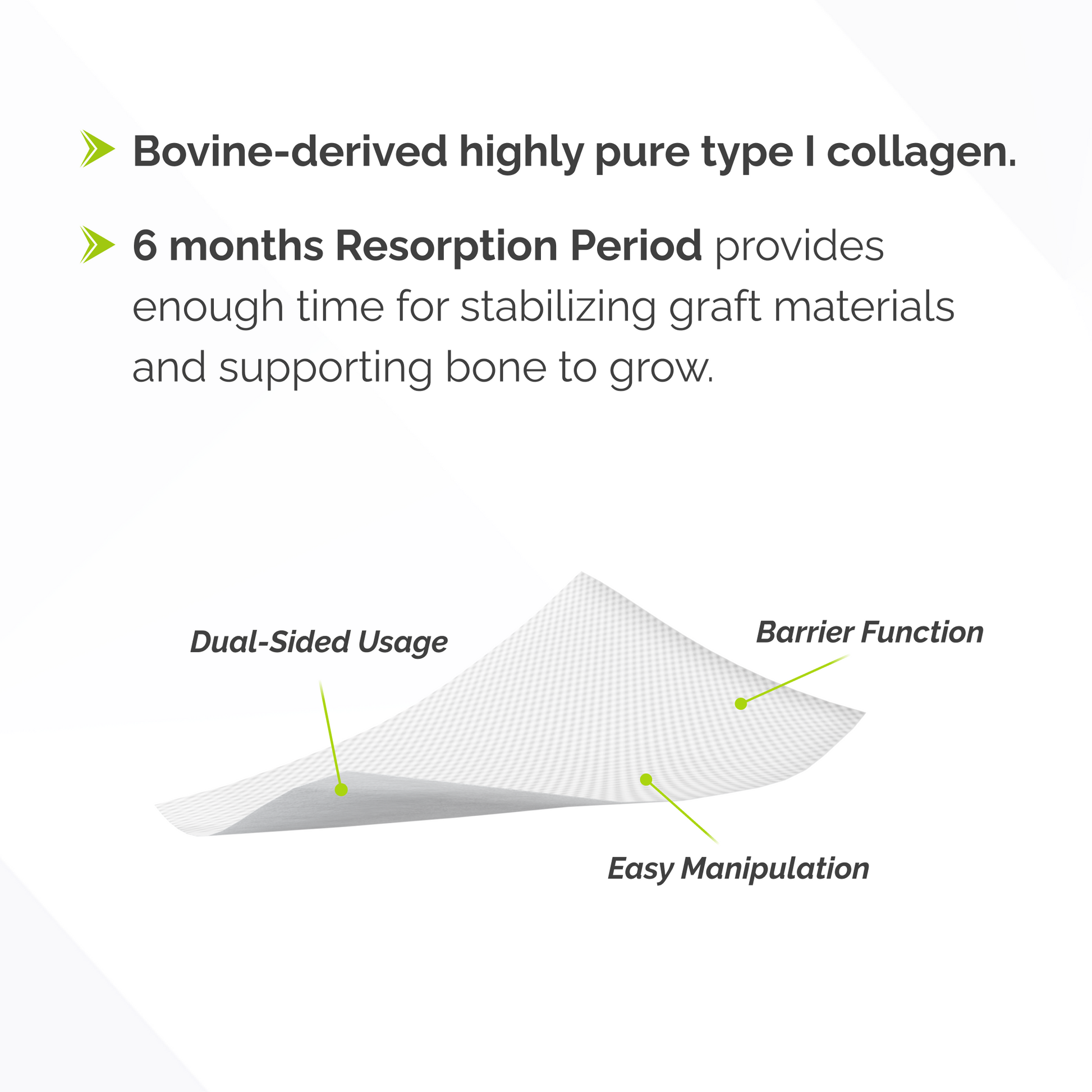 Bovine-derived highly pure type I collagen.

6 months Resorption Period provides enough time for stabilizing graft materials and supporting bone to grow.

Dual-Sided Usage

Barrier Function

Easy Manipulation